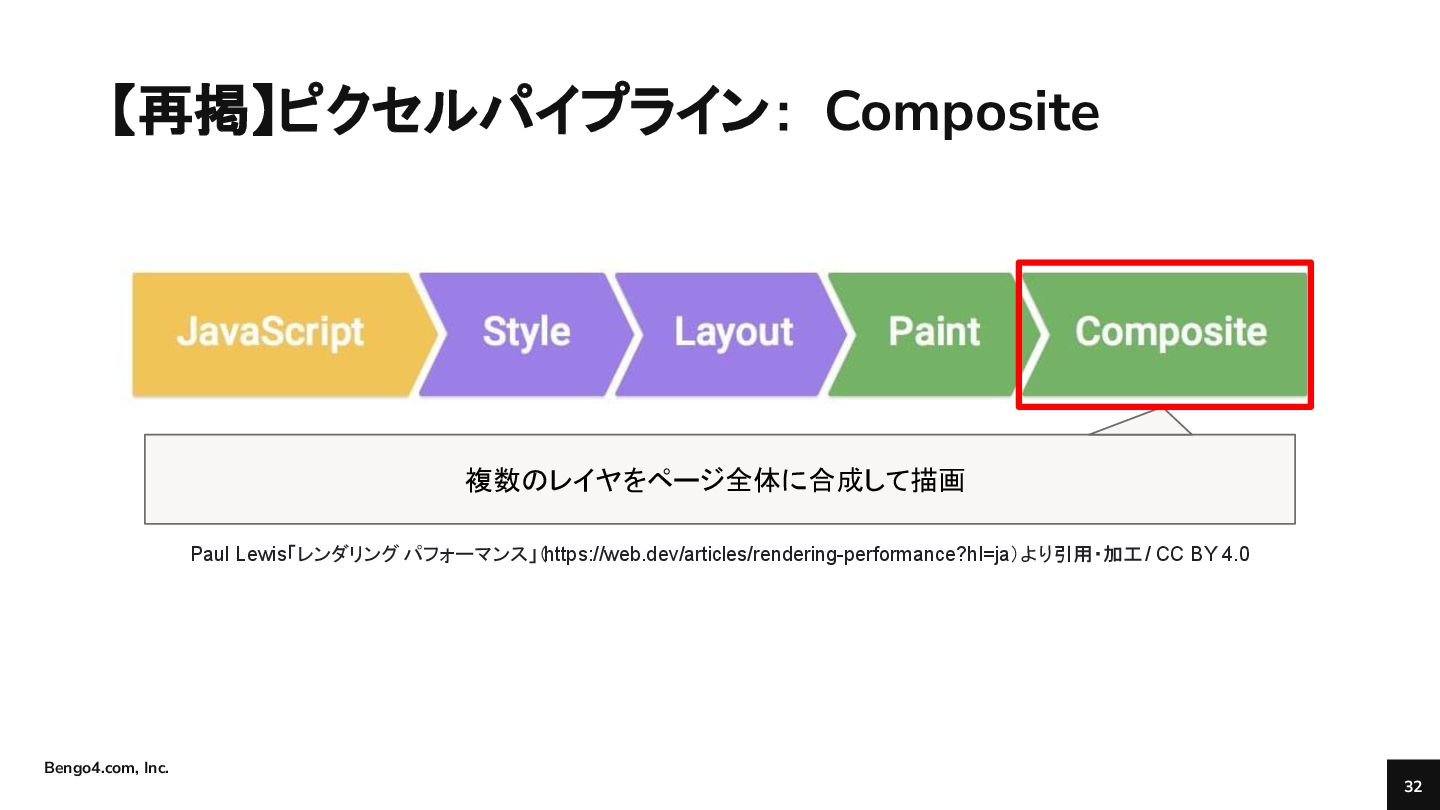 【再掲】ピクセルパイプライン: Composite

JavaScript

Style

Layout

Paint

Composite

複数のレイヤをページ全体に合成して描画

Paul Lewis「レンダリング パフォーマンス」(https://web.dev/articles/rendering-performance?hl=ja)より引用・加工 / CC BY 4.0

Bengo4.com, Inc.

32